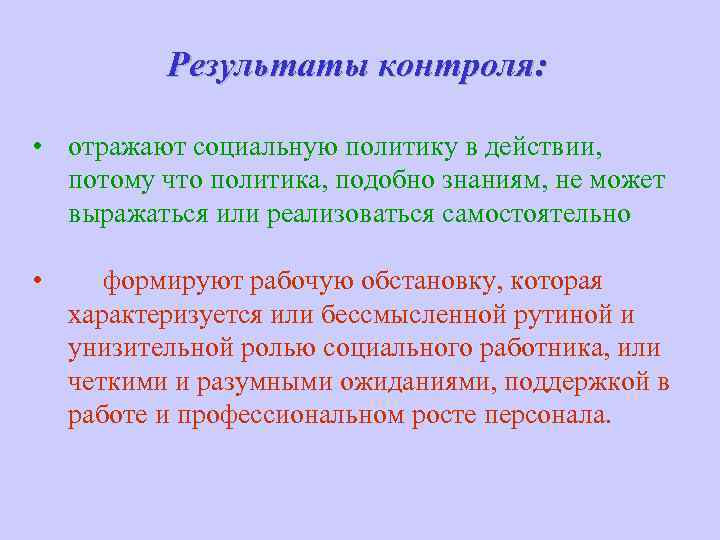 Результаты контроля:

• отражают социальную политику в действии, потому что политика, подобно знаниям, не может выражаться или реализоваться самостоятельно

• формируют рабочую обстановку, которая характеризуется или бессмысленной рутиной и унизительной ролью социального работника, или четкими и разумными ожиданиями, поддержкой в работе и профессиональном росте персонала.